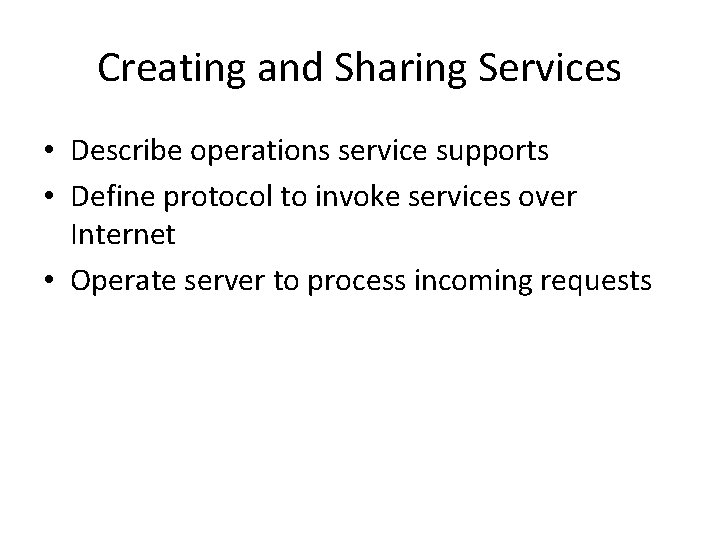 Creating and Sharing Services

• Describe operations service supports
• Define protocol to invoke services over Internet
• Operate server to process incoming requests